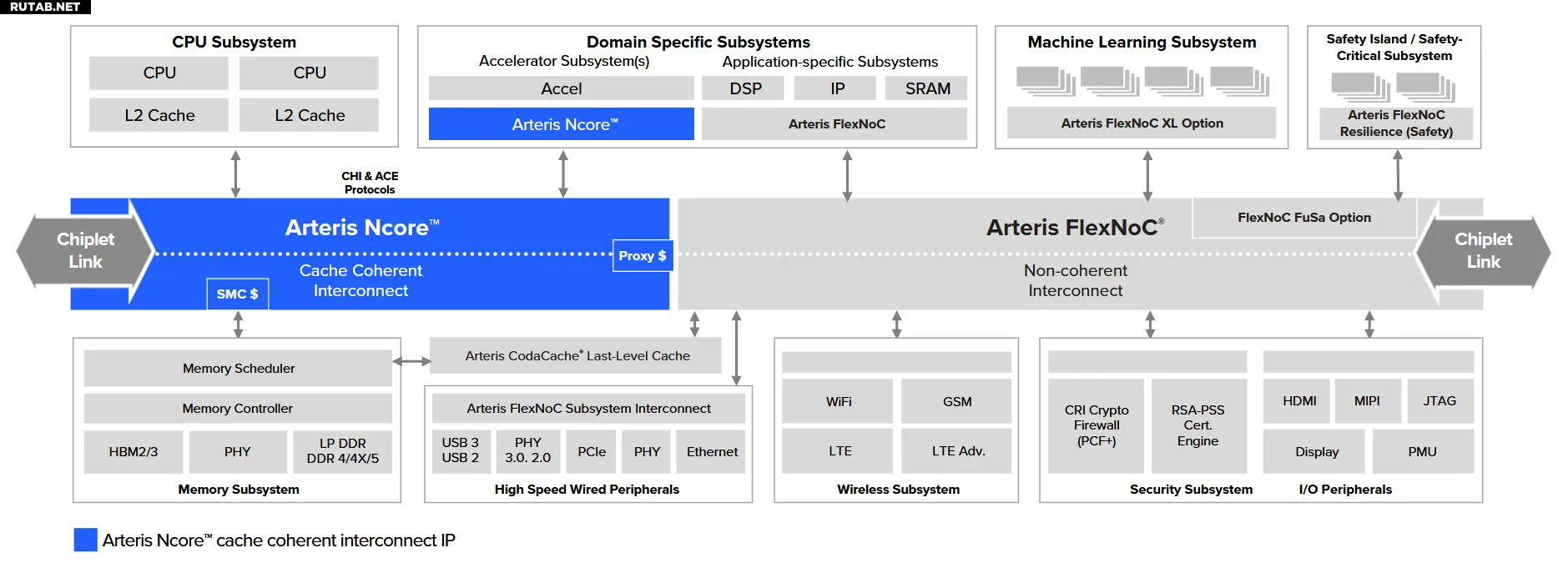 RUTAB.NET

CPU Subsystem
CPU
CPU
L2 Cache
L2 Cache

Domain Specific Subsystems
Accelerator Subsystem(s)
Application-specific Subsystems
Accel
DSP
IP
SRAM
Arteris Ncore™
Arteris FlexNoC

Machine Learning Subsystem
Arteris FlexNoC XL Option

Safety Island / Safety-Critical Subsystem
Arteris FlexNoC Resilience (Safety)

CHI & ACE Protocols

Chiplet Link
Arteris Ncore™
Proxy $
Cache Coherent Interconnect
SMC $

Arteris FlexNoC®
FlexNoC FuSa Option
Non-coherent Interconnect
Chiplet Link

Memory Scheduler
Memory Controller
HBM2/3
PHY
LP DDR DDR 4/4X/5
Memory Subsystem

Arteris CodaCache® Last-Level Cache
Arteris FlexNoC Subsystem Interconnect
USB 3 USB 2
PHY 3.0. 2.0
PCIe
PHY
Ethernet
High Speed Wired Peripherals

WiFi
GSM
LTE
LTE Adv.
Wireless Subsystem

CRI Crypto Firewall (PCF+)
RSA-PSS Cert. Engine
Security Subsystem

HDMI
MIPI
JTAG
Display
PMU
I/O Peripherals

Arteris Ncore™ cache coherent interconnect IP